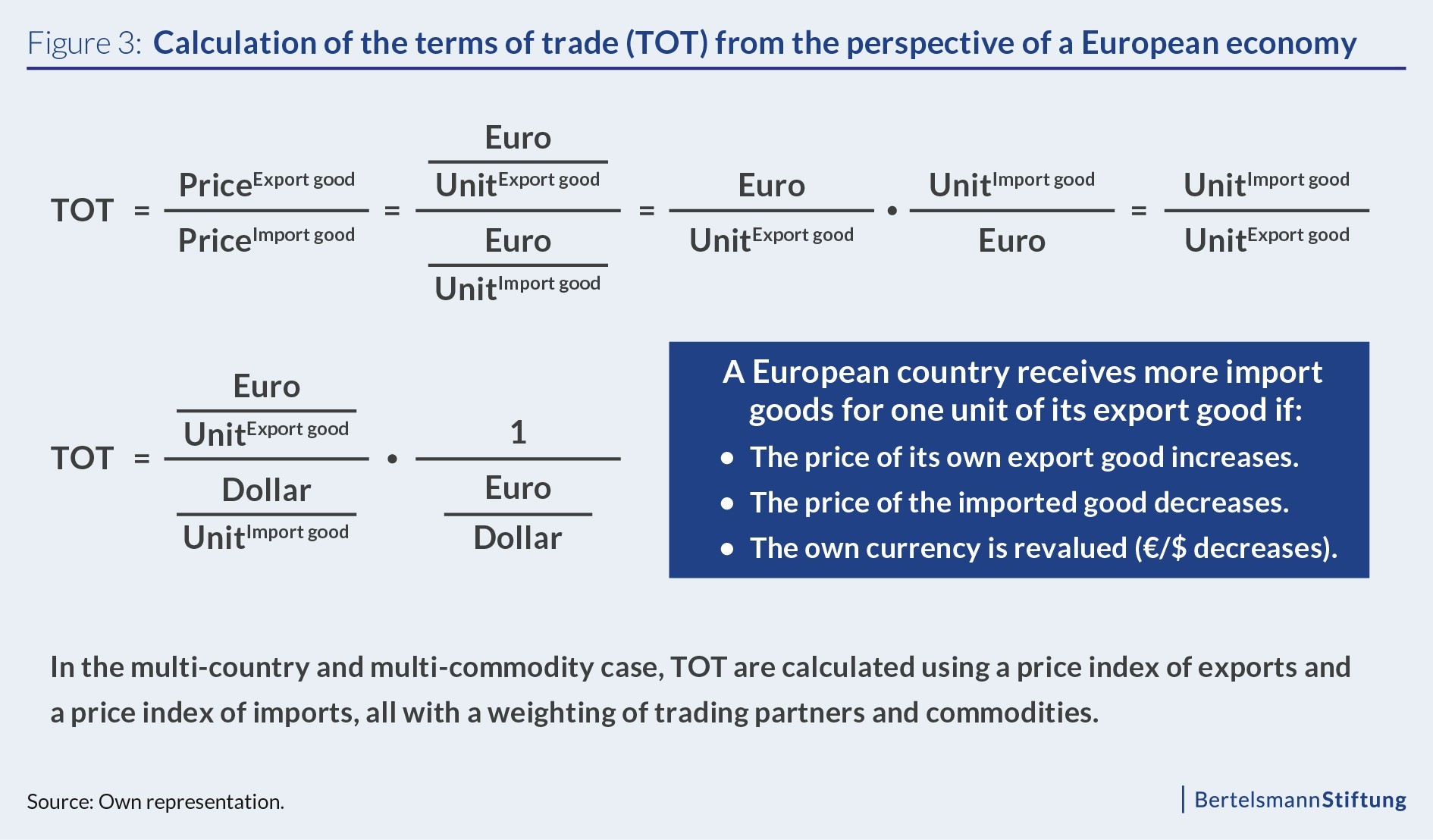 Figure 3: Calculation of the terms of trade (TOT) from the perspective of a European economy

$TOT = \frac{Price^{Export\ good}}{Price^{Import\ good}} = \frac{\frac{Euro}{Unit^{Export\ good}}}{\frac{Euro}{Unit^{Import\ good}}} = \frac{Euro}{Unit^{Export\ good}} \cdot \frac{Unit^{Import\ good}}{Euro} = \frac{Unit^{Import\ good}}{Unit^{Export\ good}}$

$TOT = \frac{\frac{Euro}{Unit^{Export\ good}}}{\frac{Dollar}{Unit^{Import\ good}}} \cdot \frac{1}{\frac{Euro}{Dollar}}$

A European country receives more import goods for one unit of its export good if:
• The price of its own export good increases.
• The price of the imported good decreases.
• The own currency is revalued (€/$ decreases).

In the multi-country and multi-commodity case, TOT are calculated using a price index of exports and a price index of imports, all with a weighting of trading partners and commodities.

Source: Own representation.

BertelsmannStiftung